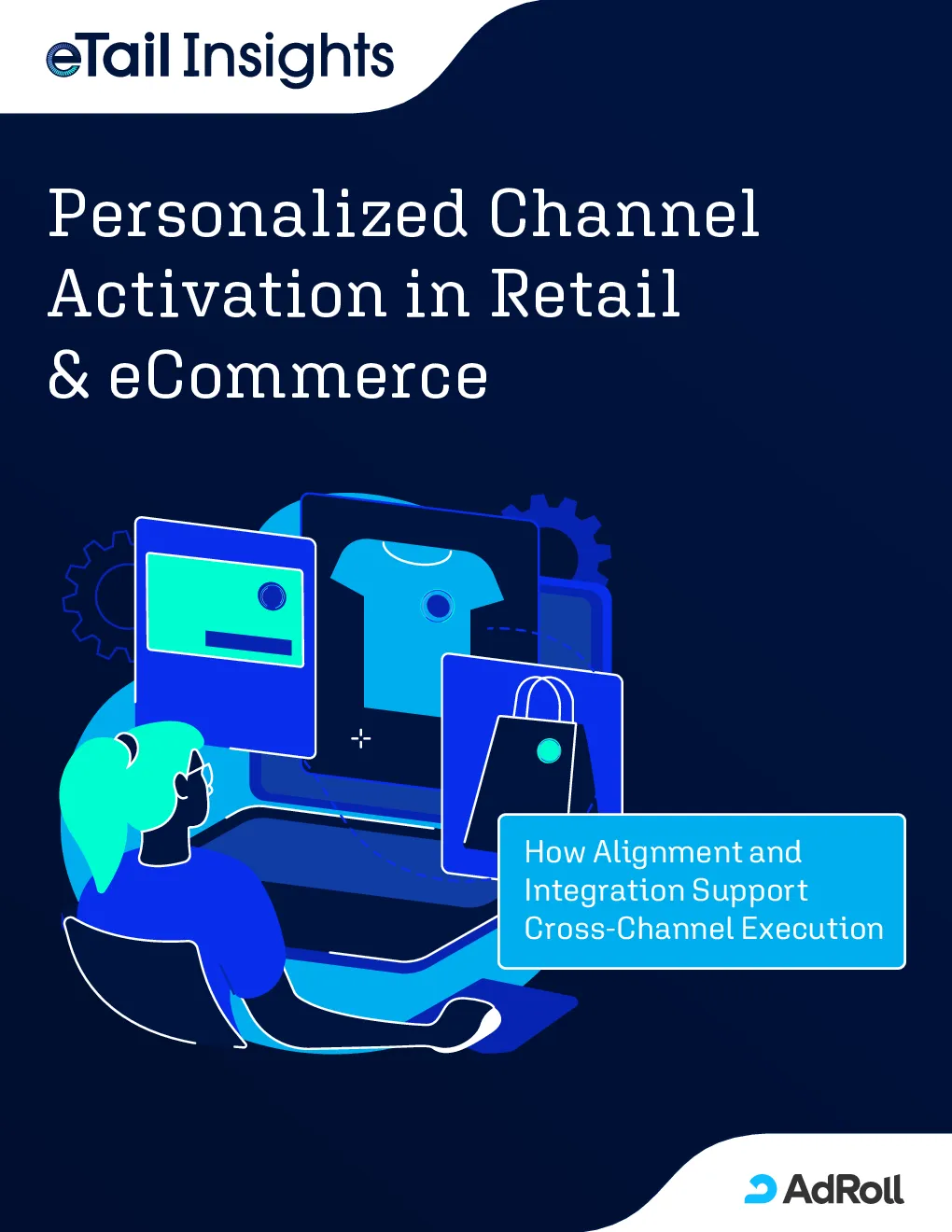 eTail Insights

Personalized Channel Activation in Retail & eCommerce

How Alignment and Integration Support Cross-Channel Execution

AdRoll